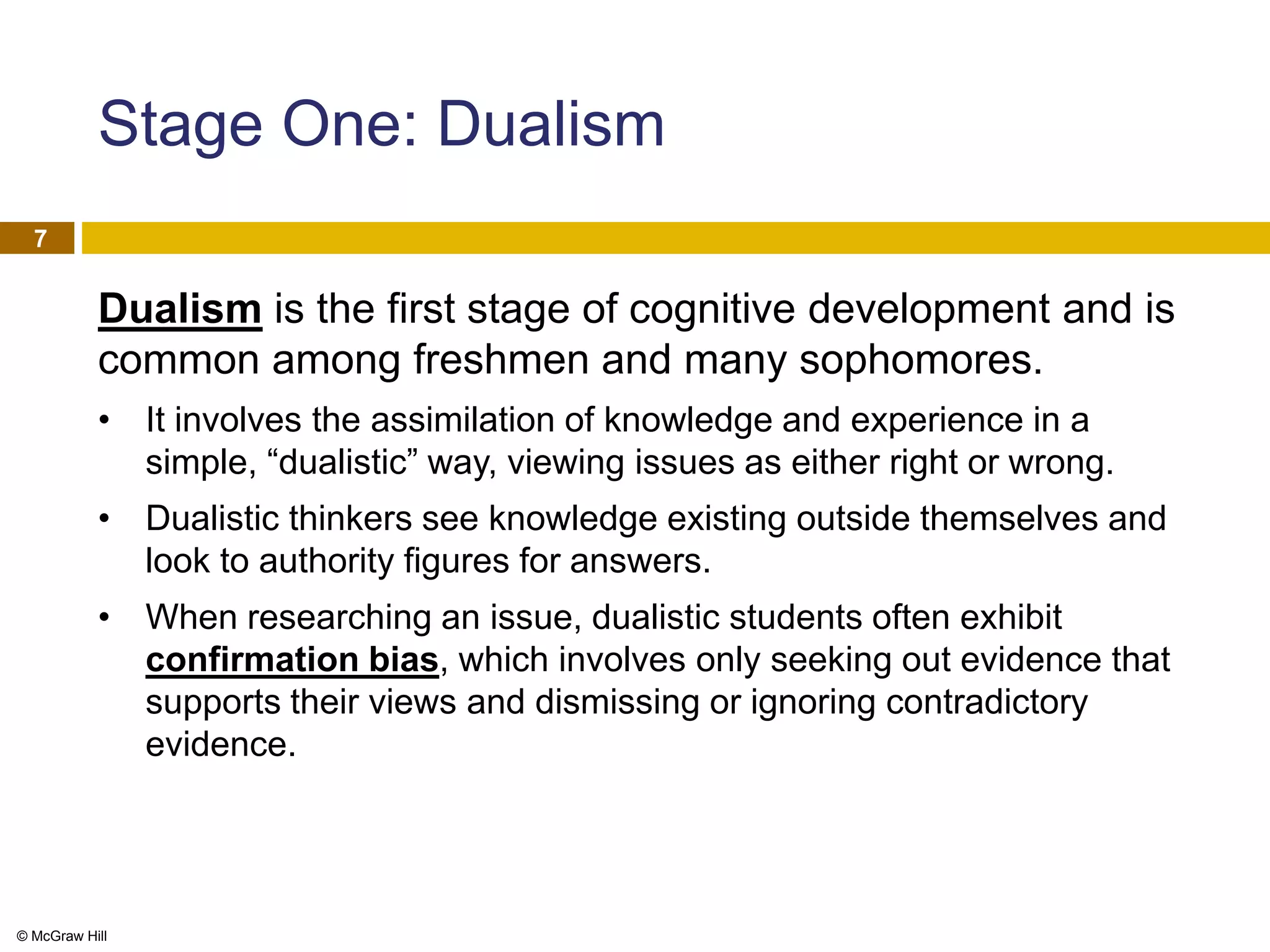 Stage One: Dualism

7

Dualism is the first stage of cognitive development and is common among freshmen and many sophomores.

• It involves the assimilation of knowledge and experience in a simple, “dualistic” way, viewing issues as either right or wrong.

• Dualistic thinkers see knowledge existing outside themselves and look to authority figures for answers.

• When researching an issue, dualistic students often exhibit confirmation bias, which involves only seeking out evidence that supports their views and dismissing or ignoring contradictory evidence.

© McGraw Hill